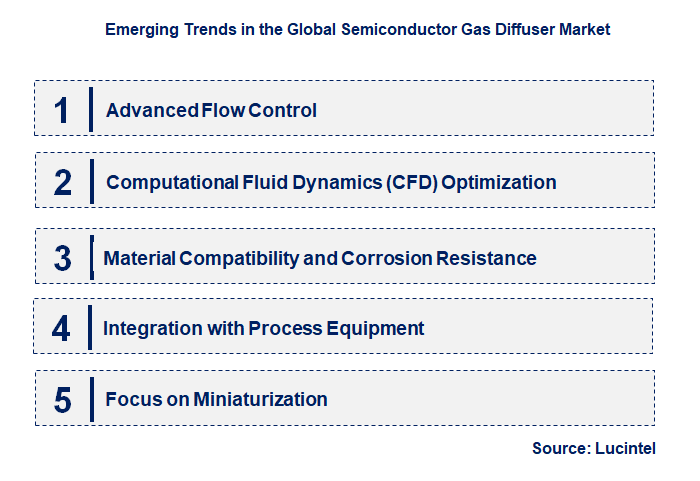 Emerging Trends in the Global Semiconductor Gas Diffuser Market

1 Advanced Flow Control

2 Computational Fluid Dynamics (CFD) Optimization

3 Material Compatibility and Corrosion Resistance

4 Integration with Process Equipment

5 Focus on Miniaturization

Source: Lucintel